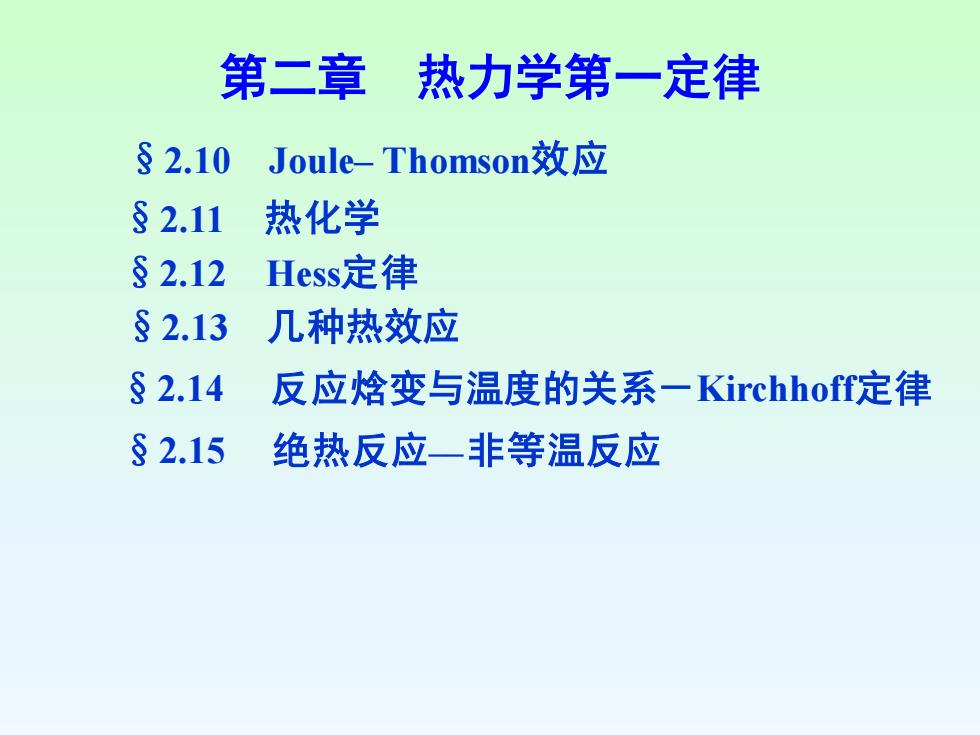 第二章　热力学第一定律

§2.10　Joule– Thomson效应

§2.11　热化学

§2.12　Hess定律

§2.13　几种热效应

§2.14　反应焓变与温度的关系－Kirchhoff定律

§2.15　绝热反应—非等温反应